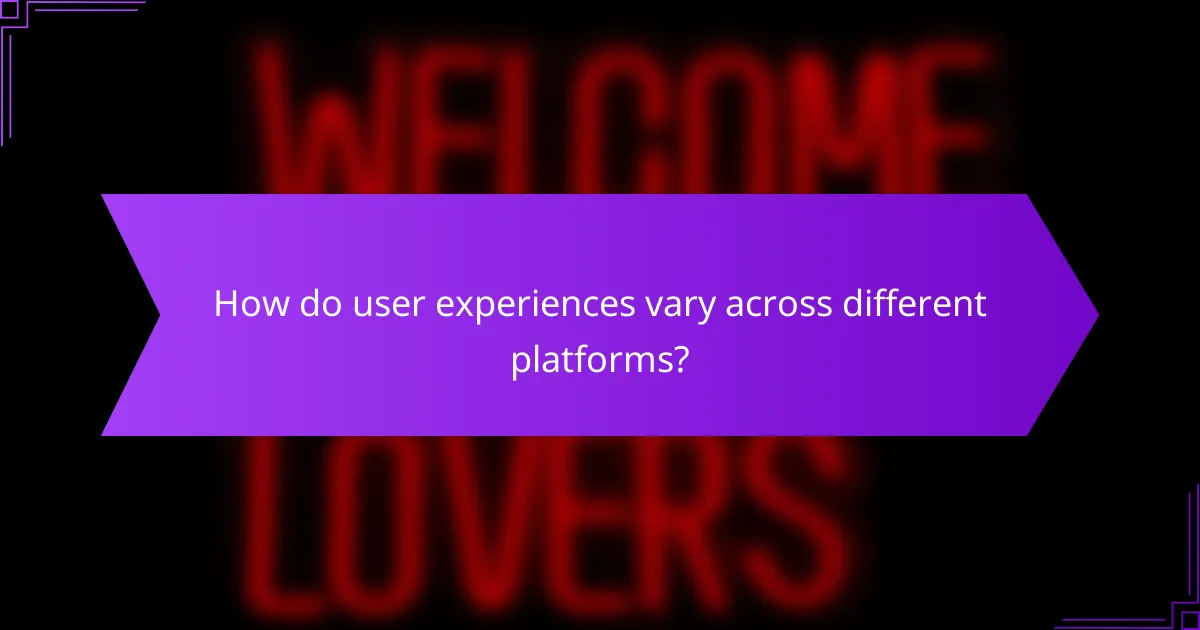 WELCOME

How do user experiences vary across different platforms?

LOVERS